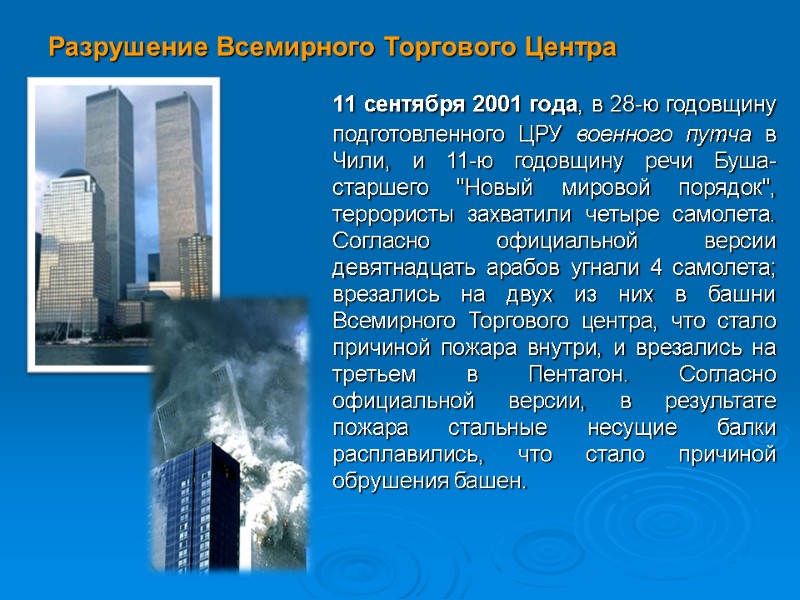 Разрушение Всемирного Торгового Центра

11 сентября 2001 года, в 28-ю годовщину подготовленного ЦРУ военного путча в Чили, и 11-ю годовщину речи Буша-старшего "Новый мировой порядок", террористы захватили четыре самолета. Согласно официальной версии девятнадцать арабов угнали 4 самолета; врезались на двух из них в башни Всемирного Торгового центра, что стало причиной пожара внутри, и врезались на третьем в Пентагон. Согласно официальной версии, в результате пожара стальные несущие балки расплавились, что стало причиной обрушения башен.